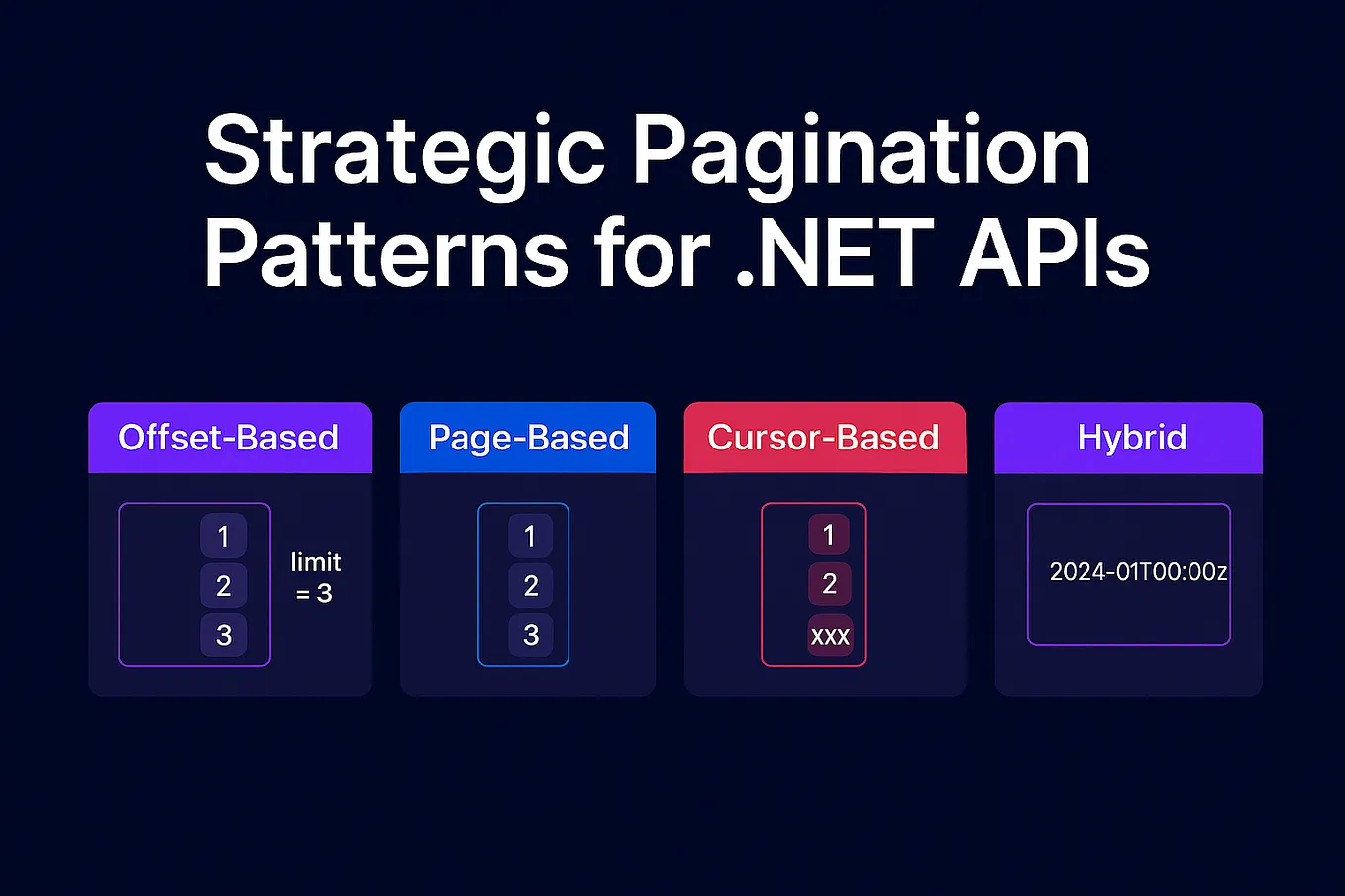 Strategic Pagination Patterns for .NET APIs

Offset-Based

1
2
3

limit = 3

Page-Based

1
2
3

Cursor-Based

1
2
xxx

Hybrid

2024-01T00:00z